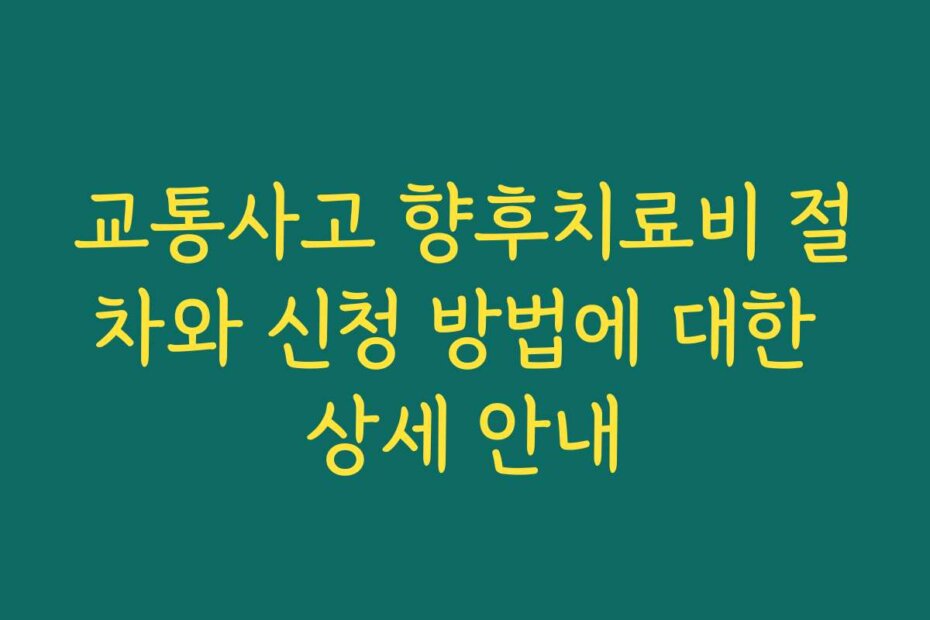 교통사고 향후치료비 절차와 신청 방법에 대한 상세 안내